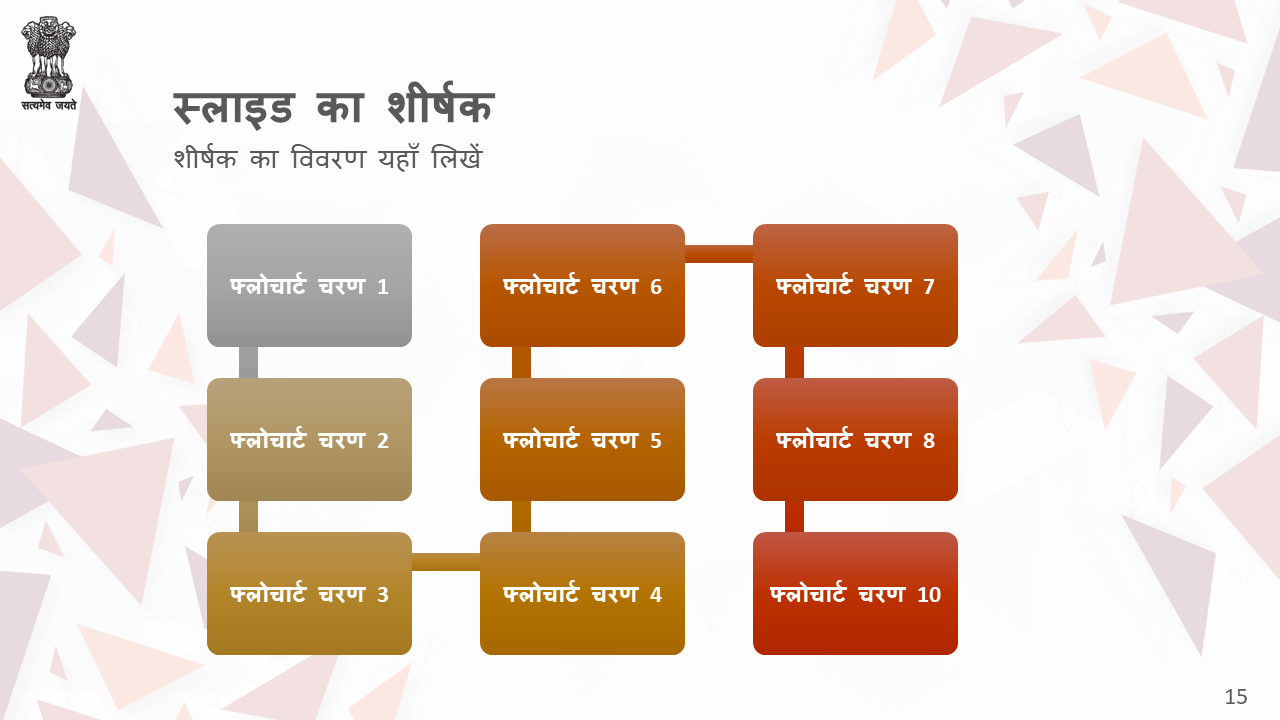 सत्यमेव जयते

स्लाइड का शीर्षक

शीर्षक का विवरण यहाँ लिखें

फ्लोचार्ट चरण 1

फ्लोचार्ट चरण 2

फ्लोचार्ट चरण 3

फ्लोचार्ट चरण 4

फ्लोचार्ट चरण 5

फ्लोचार्ट चरण 6

फ्लोचार्ट चरण 7

फ्लोचार्ट चरण 8

फ्लोचार्ट चरण 10

15